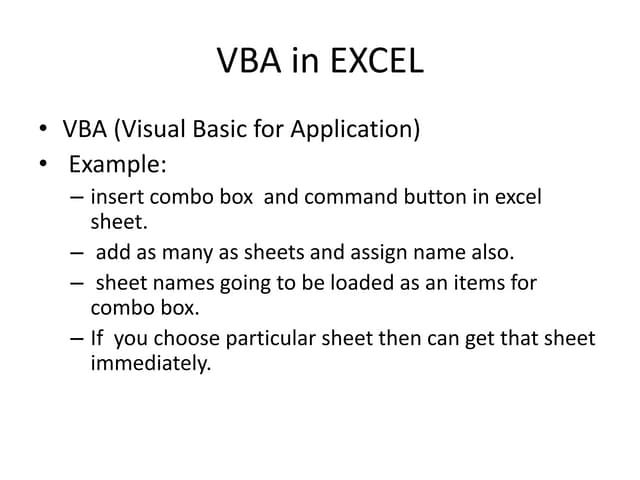 VBA in EXCEL

• VBA (Visual Basic for Application)
• Example:
– insert combo box and command button in excel sheet.
– add as many as sheets and assign name also.
– sheet names going to be loaded as an items for combo box.
– If you choose particular sheet then can get that sheet immediately.